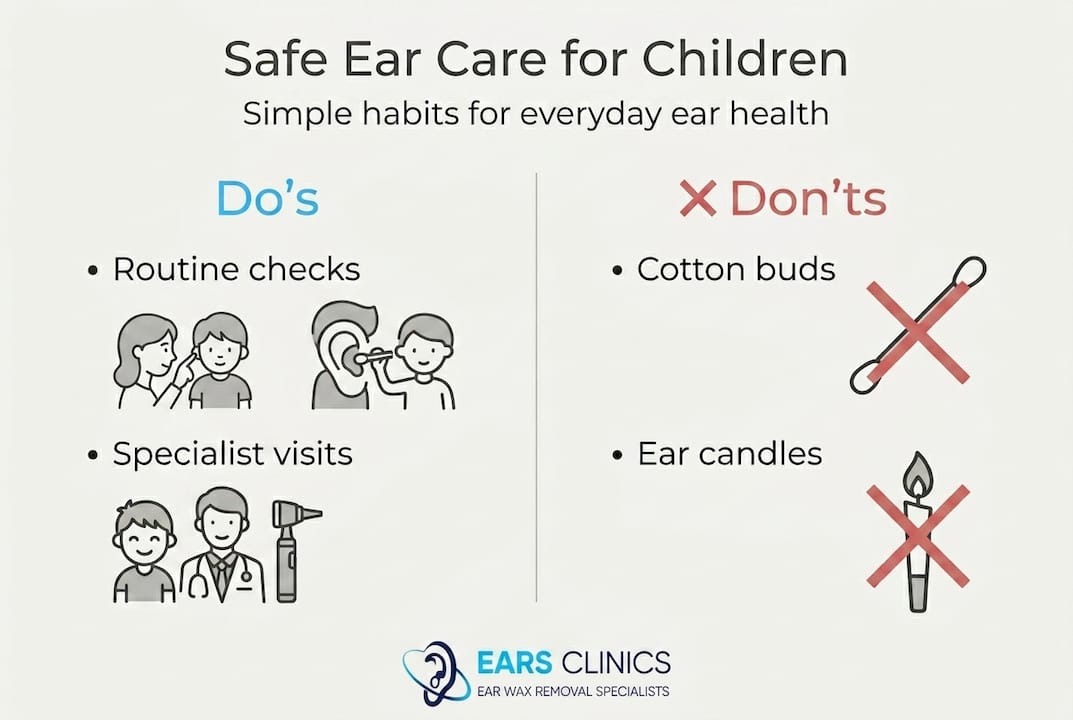 Safe Ear Care for Children
Simple habits for everyday ear health

Do's

• Routine checks

• Specialist visits

✕ Don'ts

• Cotton buds

• Ear candles

EARS CLINICS
EAR WAX REMOVAL SPECIALISTS